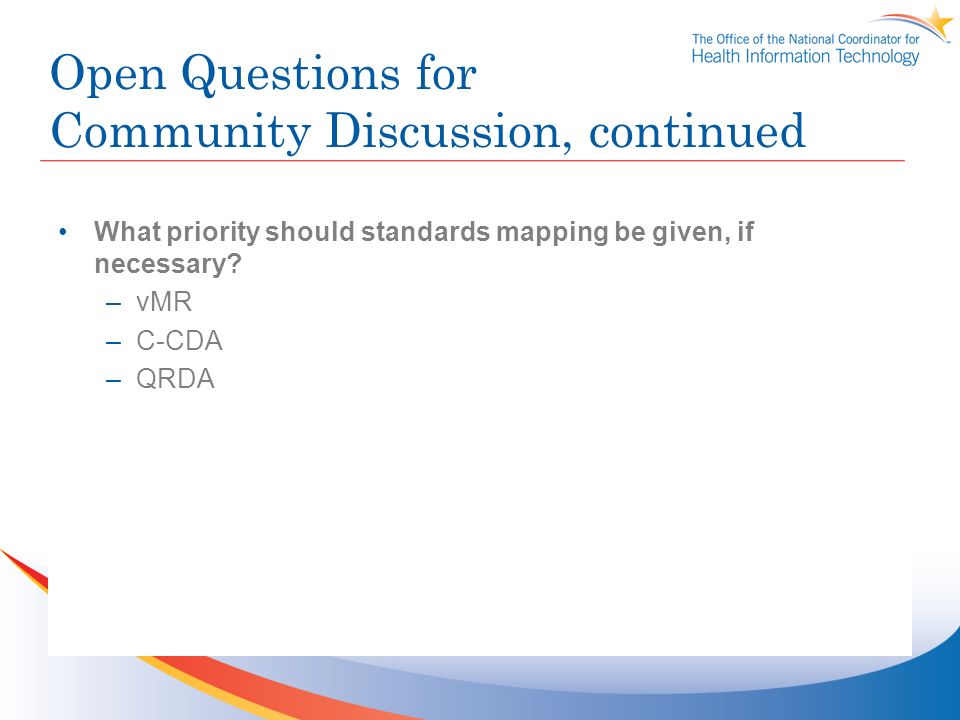 The Office of the National Coordinator for
Health Information Technology

Open Questions for Community Discussion, continued

• What priority should standards mapping be given, if necessary?
– vMR
– C-CDA
– QRDA